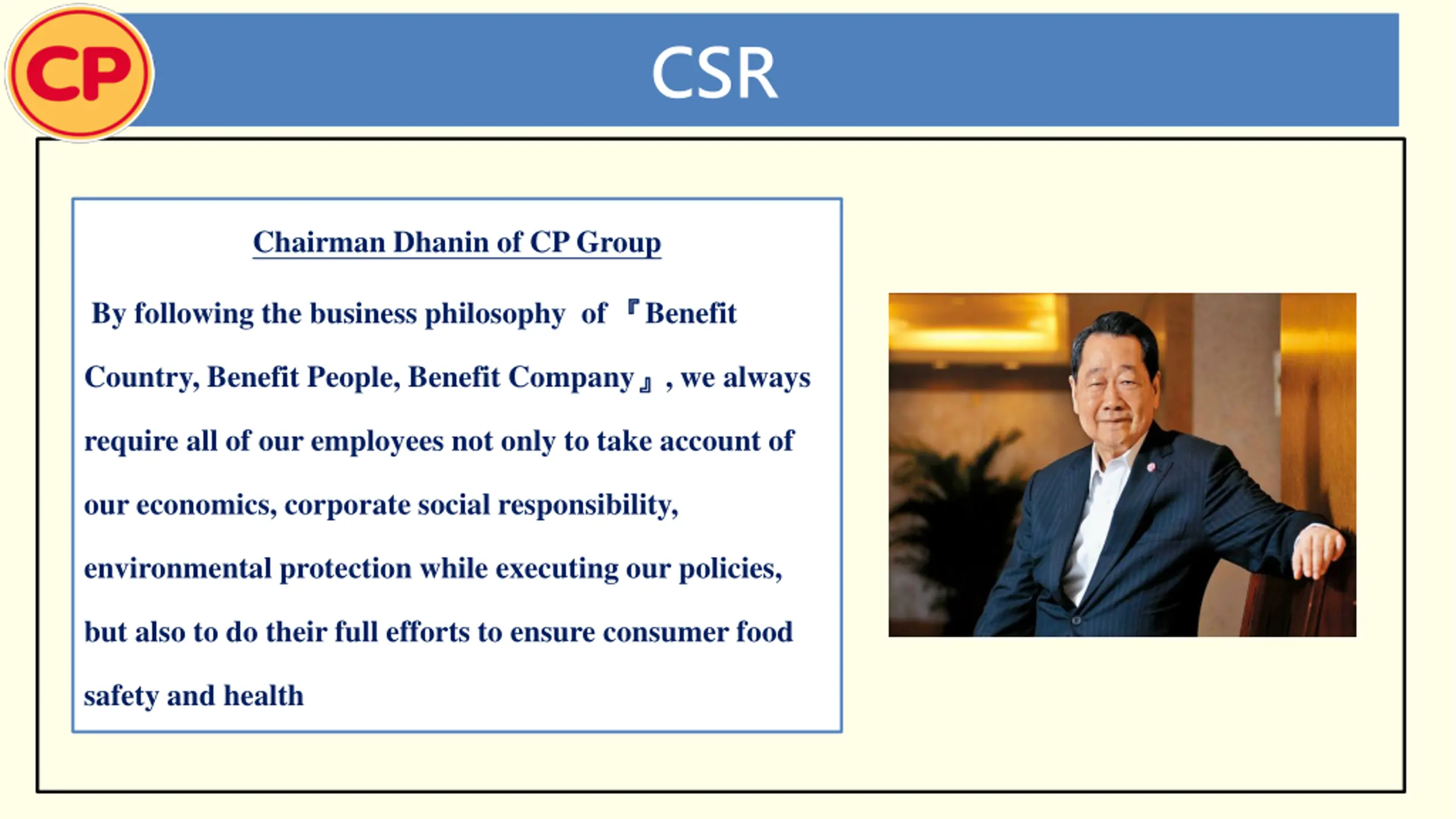 CP

CSR

Chairman Dhanin of CP Group

By following the business philosophy of 『Benefit Country, Benefit People, Benefit Company』, we always require all of our employees not only to take account of our economics, corporate social responsibility, environmental protection while executing our policies, but also to do their full efforts to ensure consumer food safety and health